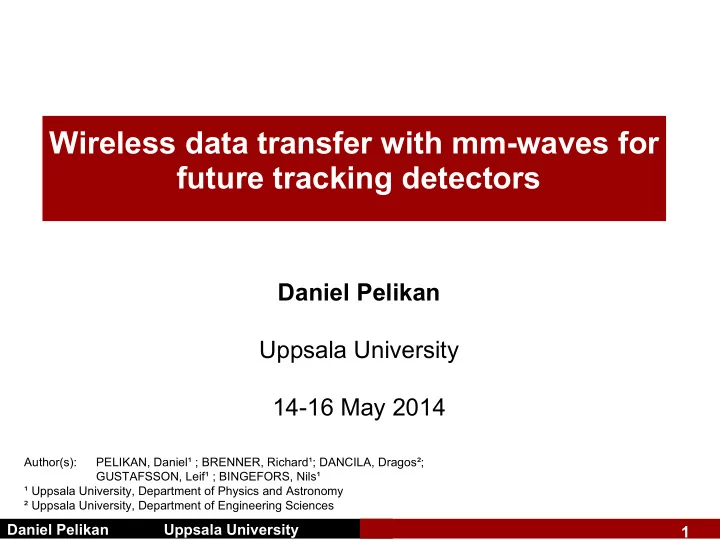 Wireless data transfer with mm-waves for future tracking detectors

Daniel Pelikan

Uppsala University

14-16 May 2014

Author(s): PELIKAN, Daniel¹ ; BRENNER, Richard¹; DANCILA, Dragos²; GUSTAFSSON, Leif¹ ; BINGEFORS, Nils¹
¹ Uppsala University, Department of Physics and Astronomy
² Uppsala University, Department of Engineering Sciences

Daniel Pelikan Uppsala University 1